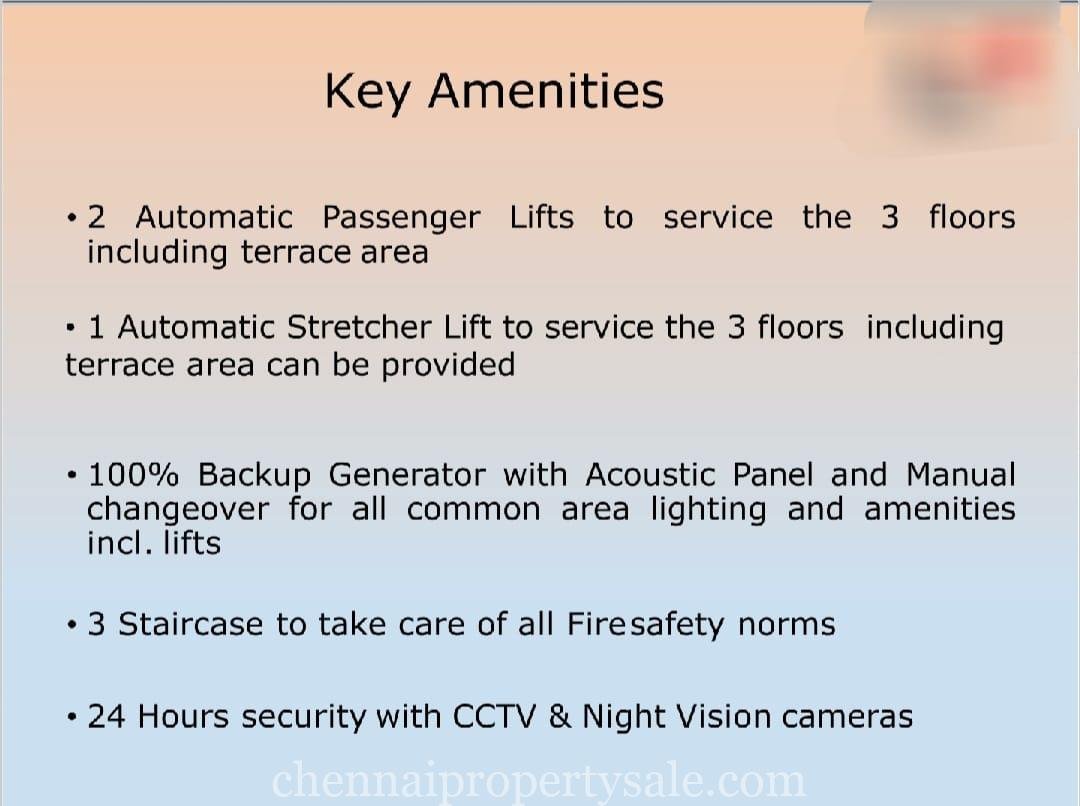 Key Amenities

• 2 Automatic Passenger Lifts to service the 3 floors including terrace area

• 1 Automatic Stretcher Lift to service the 3 floors including terrace area can be provided

• 100% Backup Generator with Acoustic Panel and Manual changeover for all common area lighting and amenities incl. lifts

• 3 Staircase to take care of all Firesafety norms

• 24 Hours security with CCTV & Night Vision cameras

chennaipropertysale.com